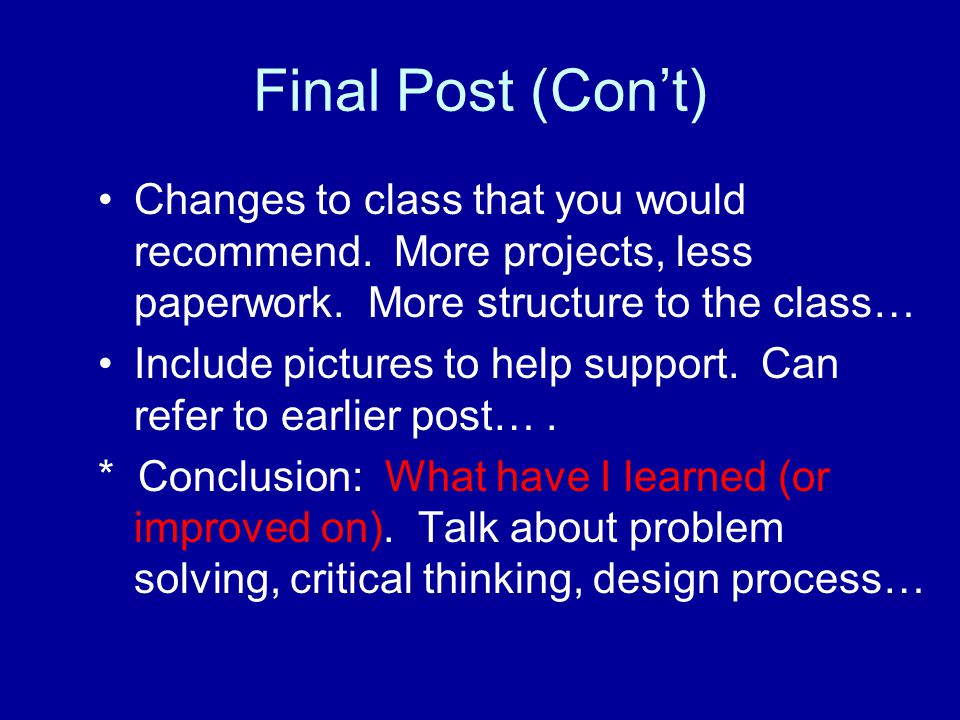 Final Post (Con’t)

• Changes to class that you would recommend. More projects, less paperwork. More structure to the class…

• Include pictures to help support. Can refer to earlier post… .

* Conclusion: What have I learned (or improved on). Talk about problem solving, critical thinking, design process…